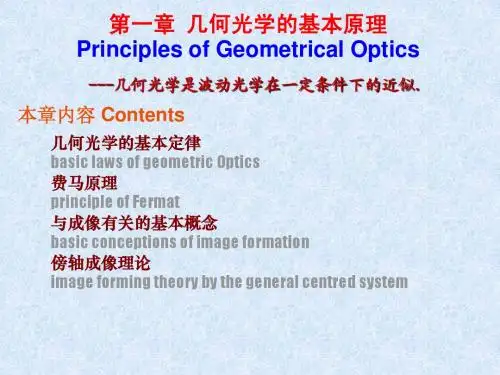 第一章 几何光学的基本原理
Principles of Geometrical Optics

——几何光学是波动光学在一定条件下的近似.

本章内容 Contents

几何光学的基本定律
basic laws of geometric Optics
费马原理
principle of Fermat
与成像有关的基本概念
basic conceptions of image formation
傍轴成像理论
image forming theory by the general centred system